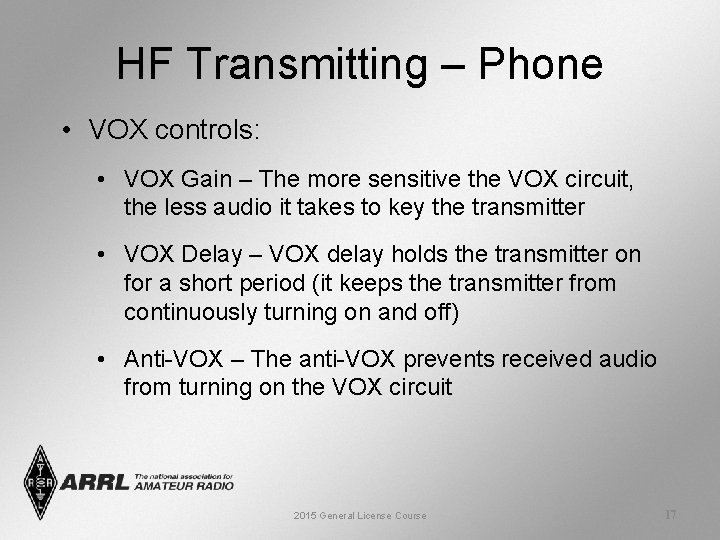 HF Transmitting – Phone

• VOX controls:

• VOX Gain – The more sensitive the VOX circuit, the less audio it takes to key the transmitter

• VOX Delay – VOX delay holds the transmitter on for a short period (it keeps the transmitter from continuously turning on and off)

• Anti-VOX – The anti-VOX prevents received audio from turning on the VOX circuit

ARRL The national association for AMATEUR RADIO

2015 General License Course

17